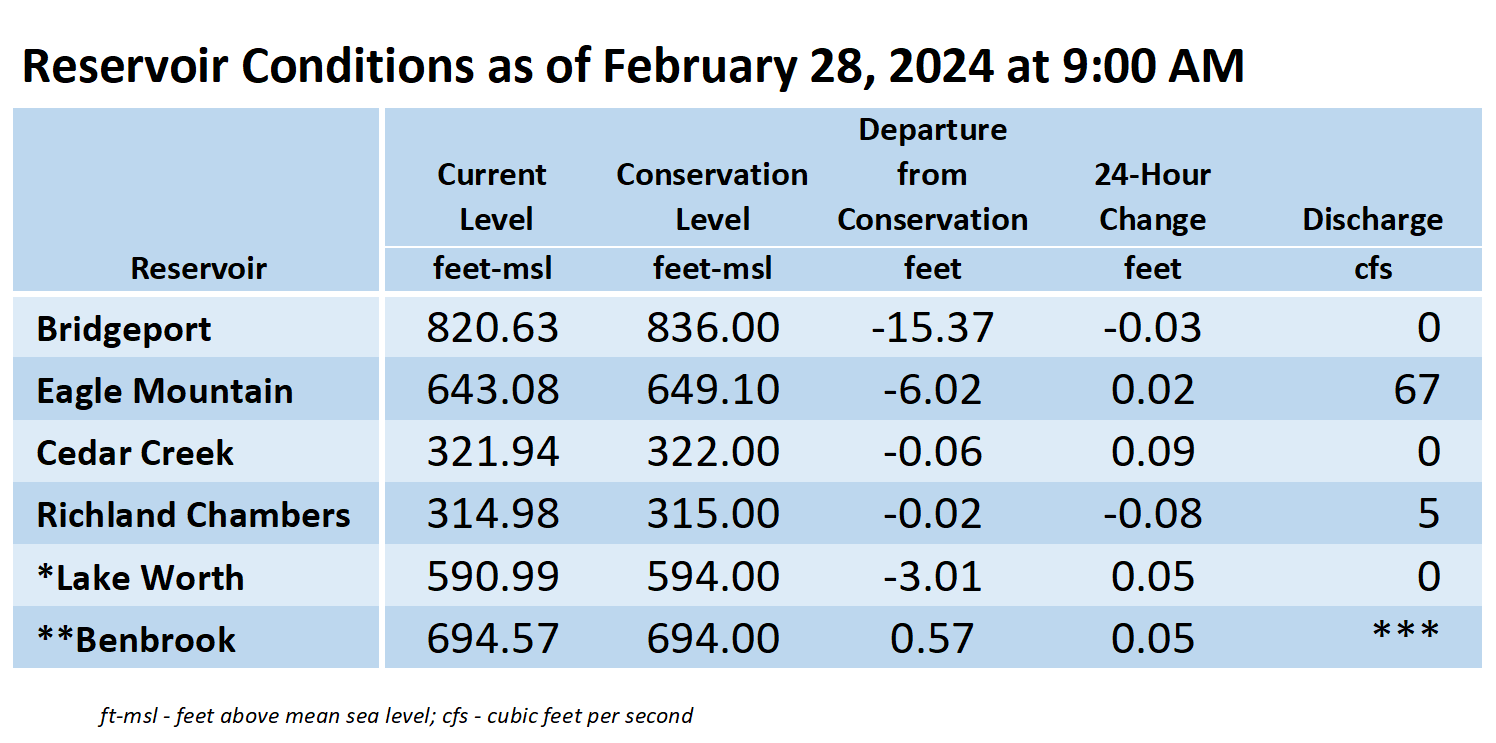 Reservoir Conditions as of February 28, 2024 at 9:00 AM

| Reservoir | Current Level feet-msl | Conservation Level feet-msl | Departure from Conservation feet | 24-Hour Change feet | Discharge cfs |
|---|---|---|---|---|---|
| Bridgeport | 820.63 | 836.00 | -15.37 | -0.03 | 0 |
| Eagle Mountain | 643.08 | 649.10 | -6.02 | 0.02 | 67 |
| Cedar Creek | 321.94 | 322.00 | -0.06 | 0.09 | 0 |
| Richland Chambers | 314.98 | 315.00 | -0.02 | -0.08 | 5 |
| *Lake Worth | 590.99 | 594.00 | -3.01 | 0.05 | 0 |
| **Benbrook | 694.57 | 694.00 | 0.57 | 0.05 | *** |

ft-msl - feet above mean sea level; cfs - cubic feet per second